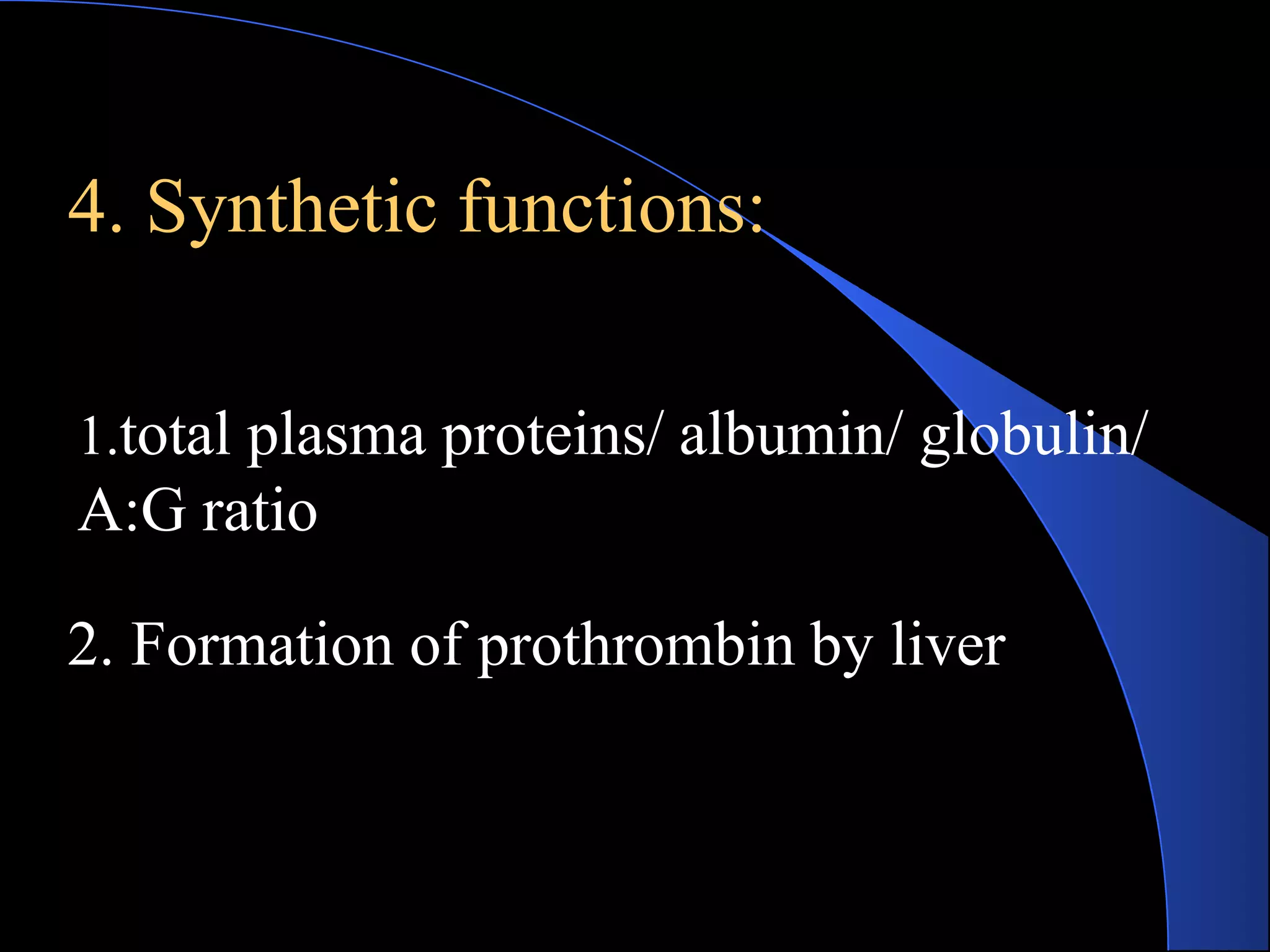 4. Synthetic functions:

1.total plasma proteins/ albumin/ globulin/ A:G ratio

2. Formation of prothrombin by liver